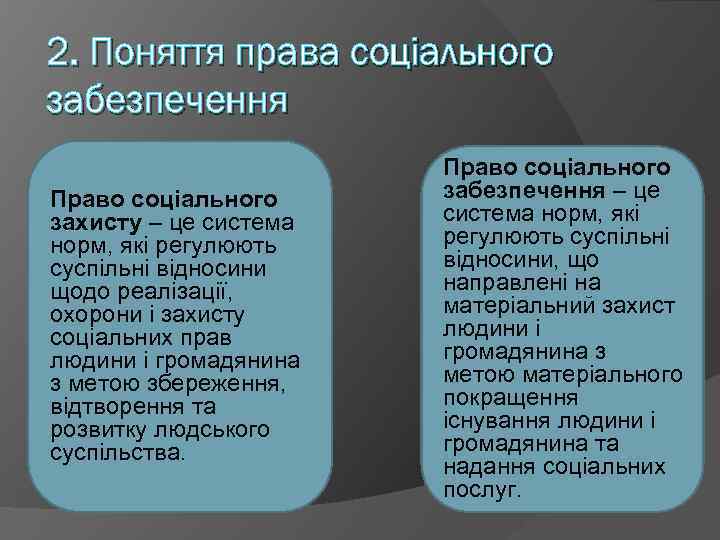 2. Поняття права соціального забезпечення

Право соціального захисту – це система норм, які регулюють суспільні відносини щодо реалізації, охорони і захисту соціальних прав людини і громадянина з метою збереження, відтворення та розвитку людського суспільства.

Право соціального забезпечення – це система норм, які регулюють суспільні відносини, що направлені на матеріальний захист людини і громадянина з метою матеріального покращення існування людини і громадянина та надання соціальних послуг.